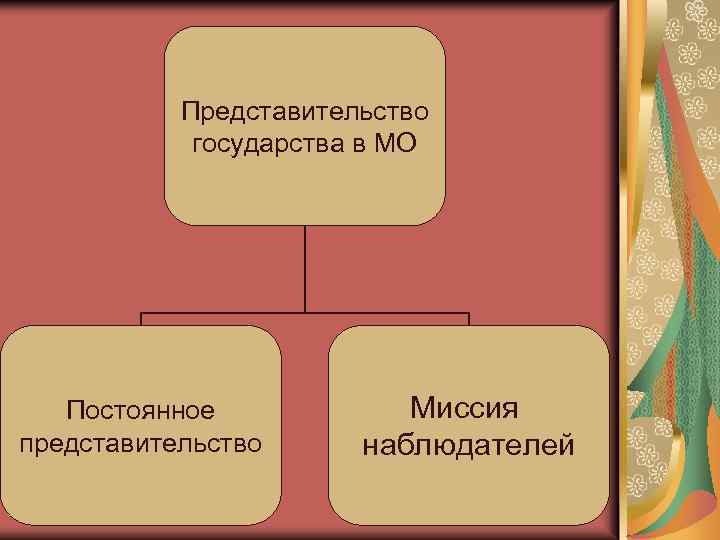 Представительство государства в МО

Постоянное представительство

Миссия наблюдателей